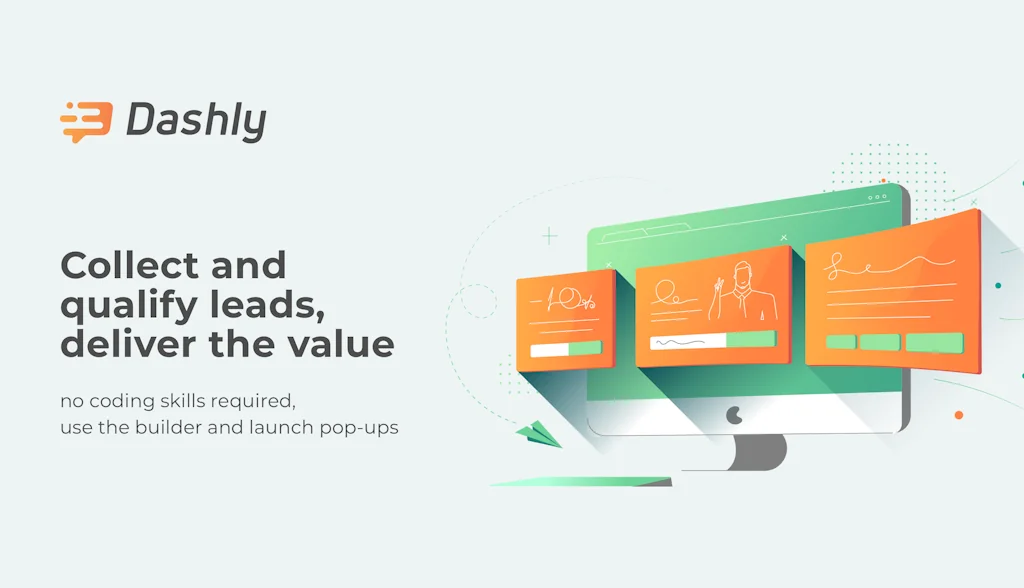 Dashly

Collect and qualify leads, deliver the value

no coding skills required, use the builder and launch pop-ups